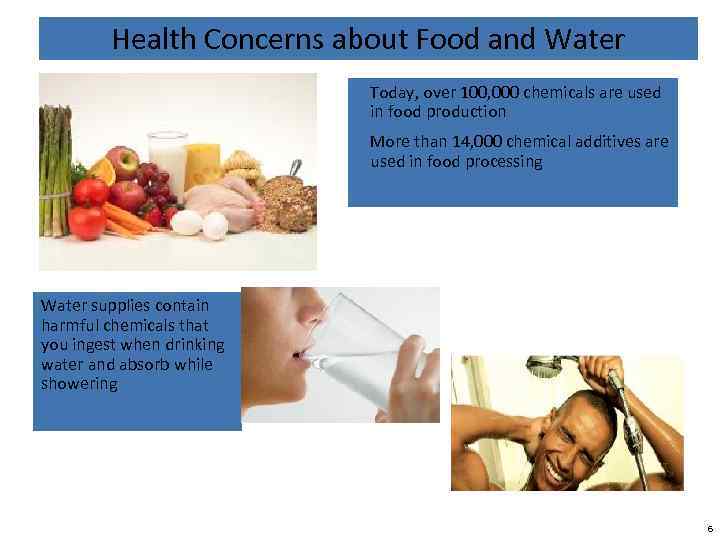 Health Concerns about Food and Water

Today, over 100,000 chemicals are used in food production

More than 14,000 chemical additives are used in food processing

Water supplies contain harmful chemicals that you ingest when drinking water and absorb while showering

6